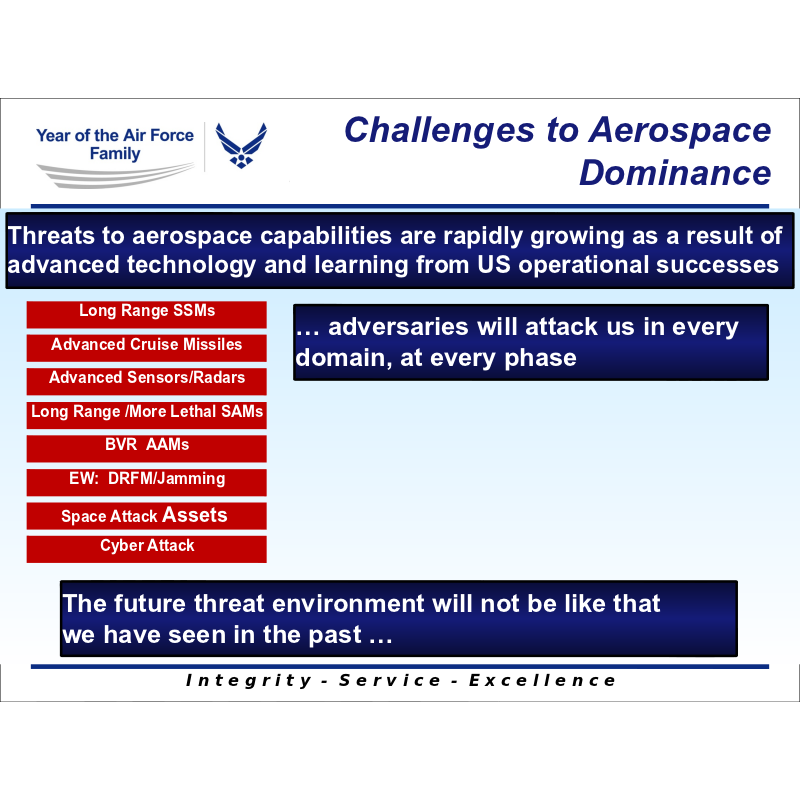 Year of the Air Force Family

Challenges to Aerospace Dominance

Threats to aerospace capabilities are rapidly growing as a result of advanced technology and learning from US operational successes

Long Range SSMs
Advanced Cruise Missiles
Advanced Sensors/Radars
Long Range /More Lethal SAMs
BVR AAMs
EW: DRFM/Jamming
Space Attack Assets
Cyber Attack

… adversaries will attack us in every domain, at every phase

The future threat environment will not be like that we have seen in the past …

Integrity - Service - Excellence